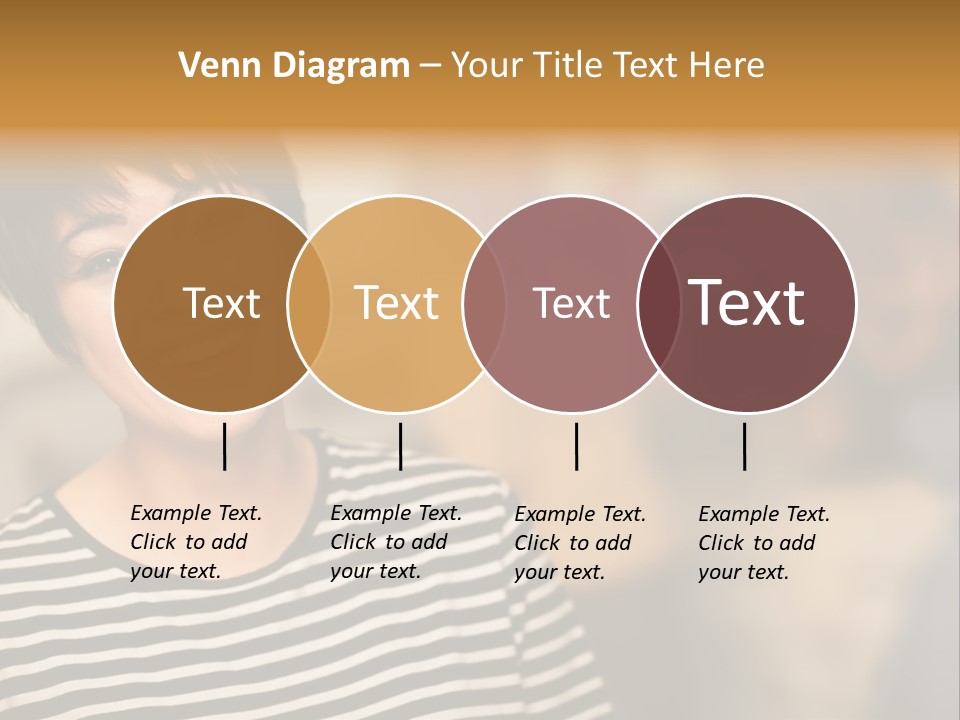 Venn Diagram – Your Title Text Here

Text

Text

Text

Text

Example Text. Click to add your text.

Example Text. Click to add your text.

Example Text. Click to add your text.

Example Text. Click to add your text.